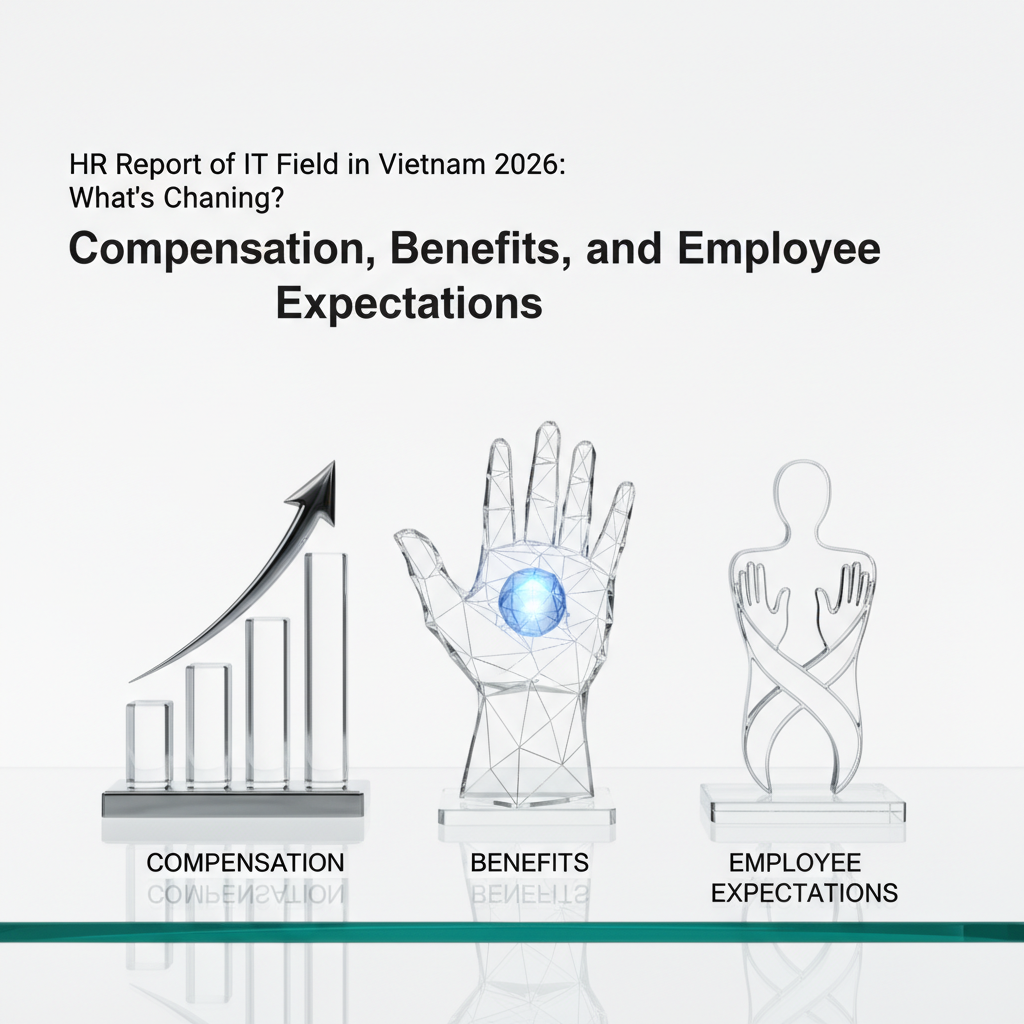 HR Report of IT Field in Vietnam 2026: What's Chaning?

Compensation, Benefits, and Employee Expectations

COMPENSATION

BENEFITS

EMPLOYEE EXPECTATIONS